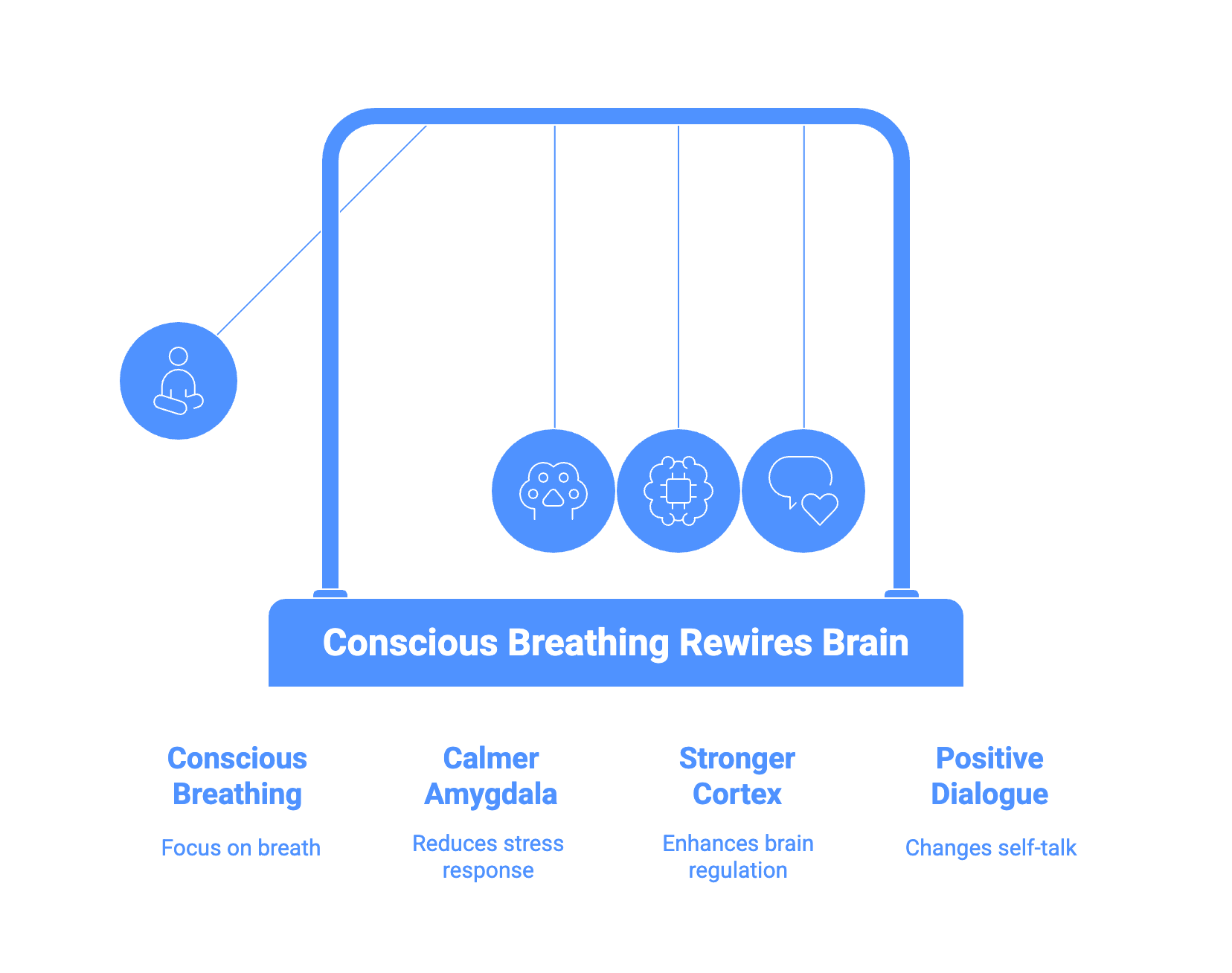 Conscious Breathing Rewires Brain

Conscious Breathing

Focus on breath

Calmer Amygdala

Reduces stress response

Stronger Cortex

Enhances brain regulation

Positive Dialogue

Changes self-talk